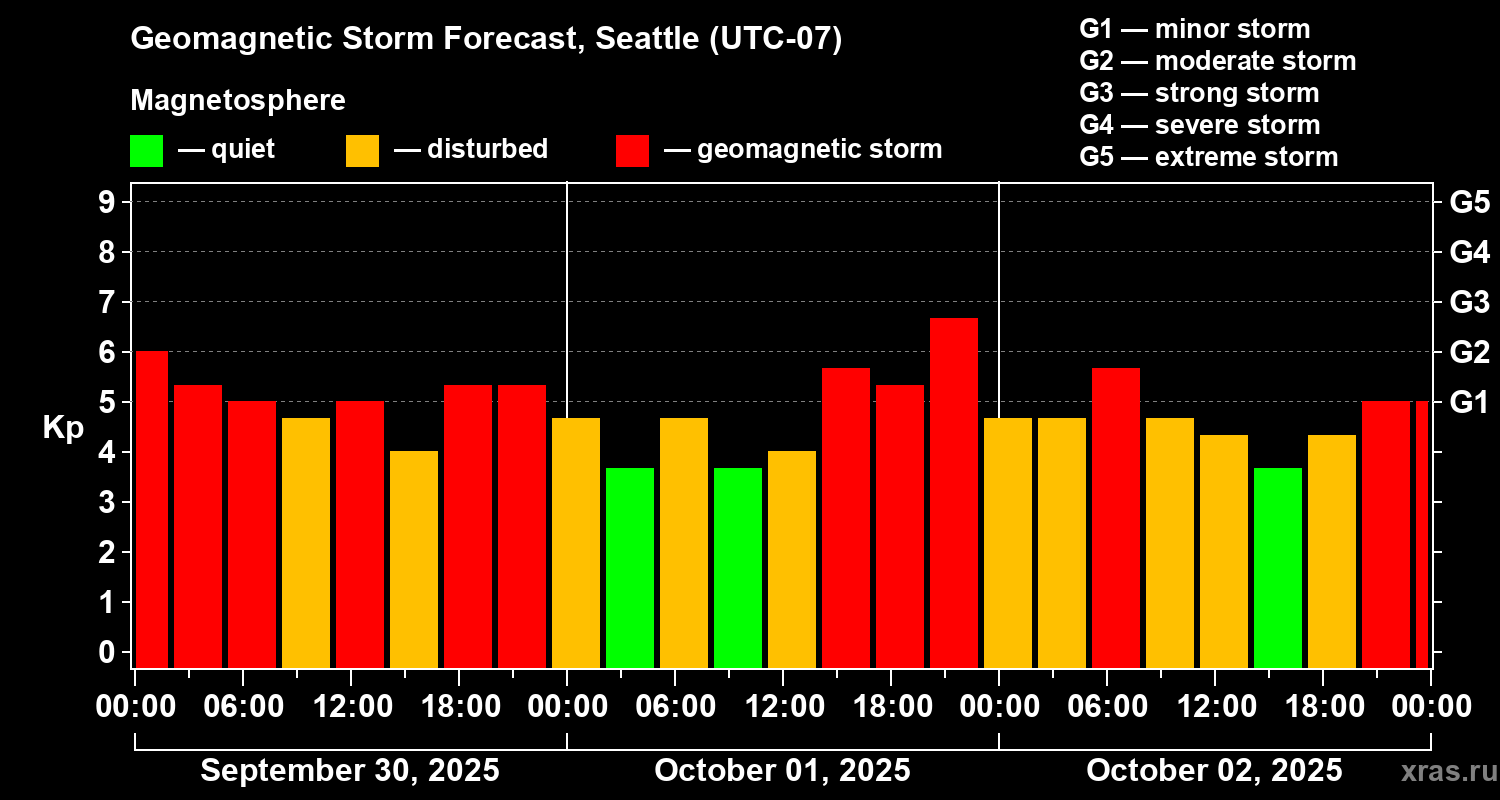 Geomagnetic Storm Forecast, Seattle (UTC-07)

Magnetosphere

— quiet — disturbed — geomagnetic storm

G1 — minor storm
G2 — moderate storm
G3 — strong storm
G4 — severe storm
G5 — extreme storm

Kp

9
8
7
6
5
4
3
2
1
0

G5
G4
G3
G2
G1

00:00 06:00 12:00 18:00 00:00 06:00 12:00 18:00 00:00 06:00 12:00 18:00 00:00

September 30, 2025 October 01, 2025 October 02, 2025

xras.ru